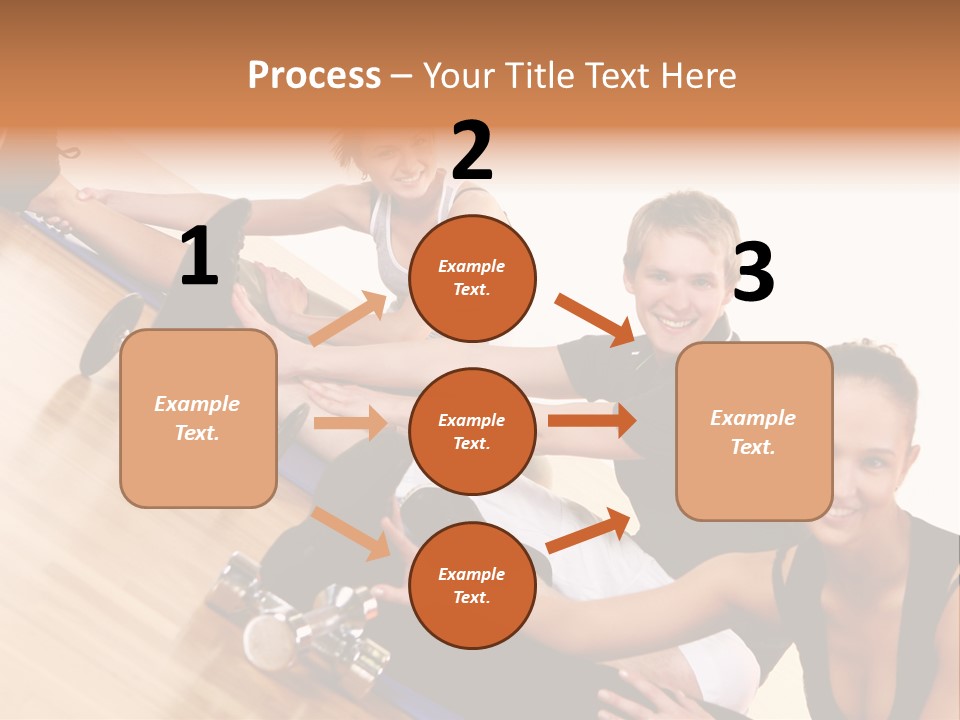 Process – Your Title Text Here

1

Example Text.

2

Example Text.

Example Text.

Example Text.

3

Example Text.